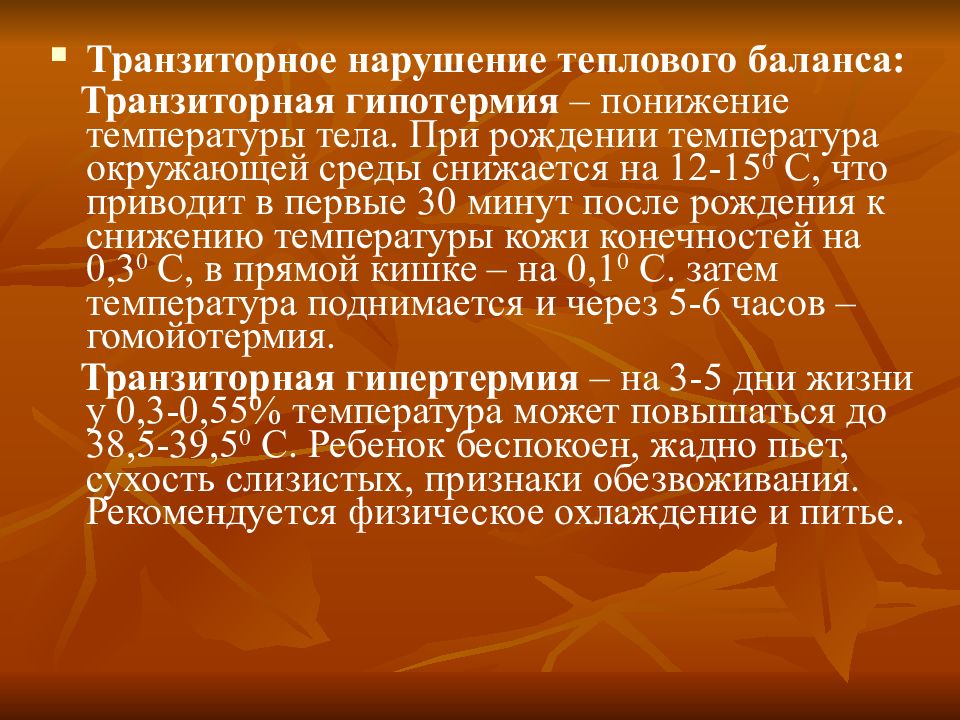 Транзиторное нарушение теплового баланса:

Транзиторная гипотермия – понижение температуры тела. При рождении температура окружающей среды снижается на 12-15$^0$ С, что приводит в первые 30 минут после рождения к снижению температуры кожи конечностей на 0,3$^0$ С, в прямой кишке – на 0,1$^0$ С. затем температура поднимается и через 5-6 часов – гомойотермия.

Транзиторная гипертермия – на 3-5 дни жизни у 0,3-0,55% температура может повышаться до 38,5-39,5$^0$ С. Ребенок беспокоен, жадно пьет, сухость слизистых, признаки обезвоживания. Рекомендуется физическое охлаждение и питье.